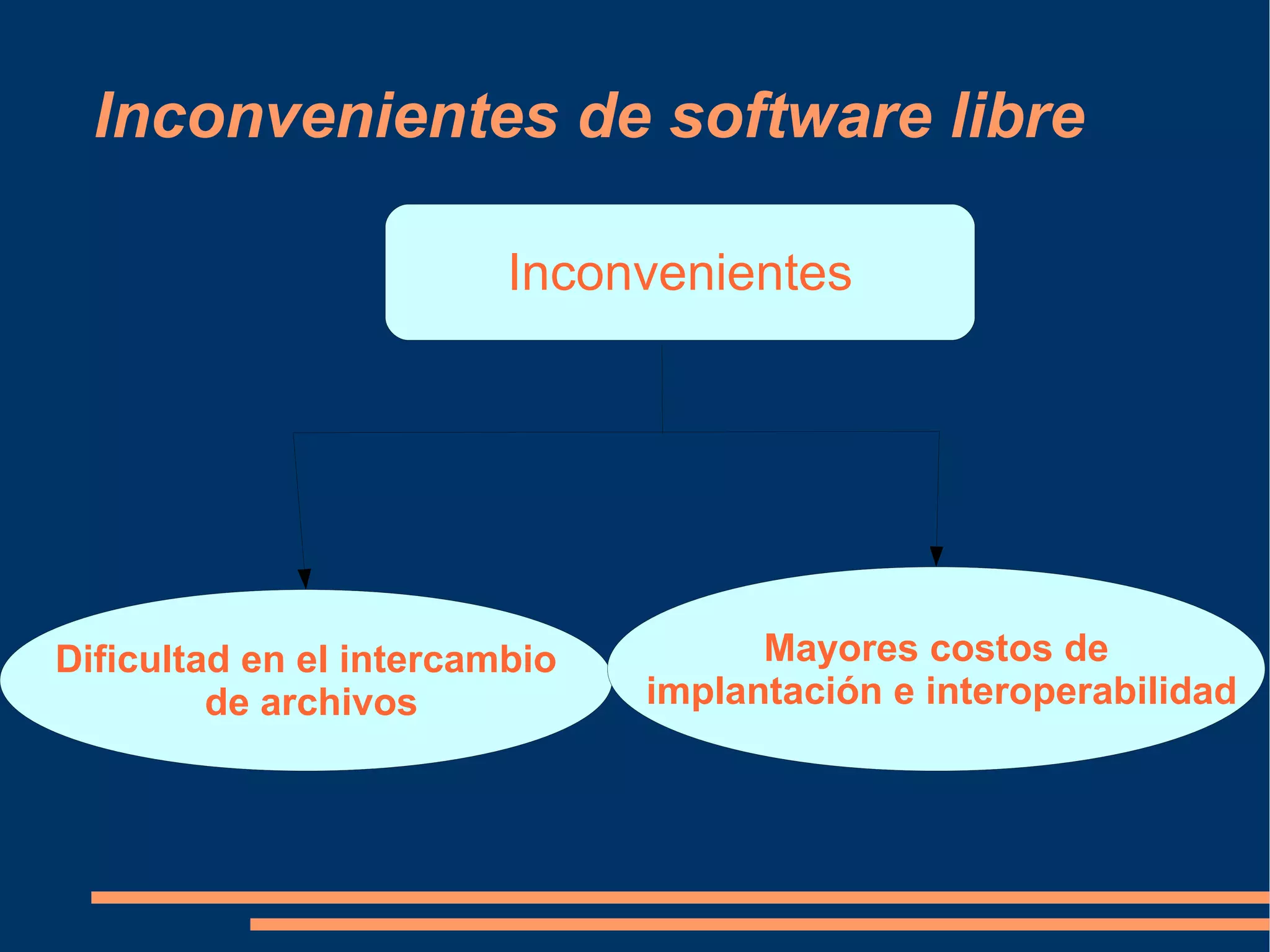 Inconvenientes de software libre

Inconvenientes

Dificultad en el intercambio de archivos

Mayores costos de implantación e interoperabilidad